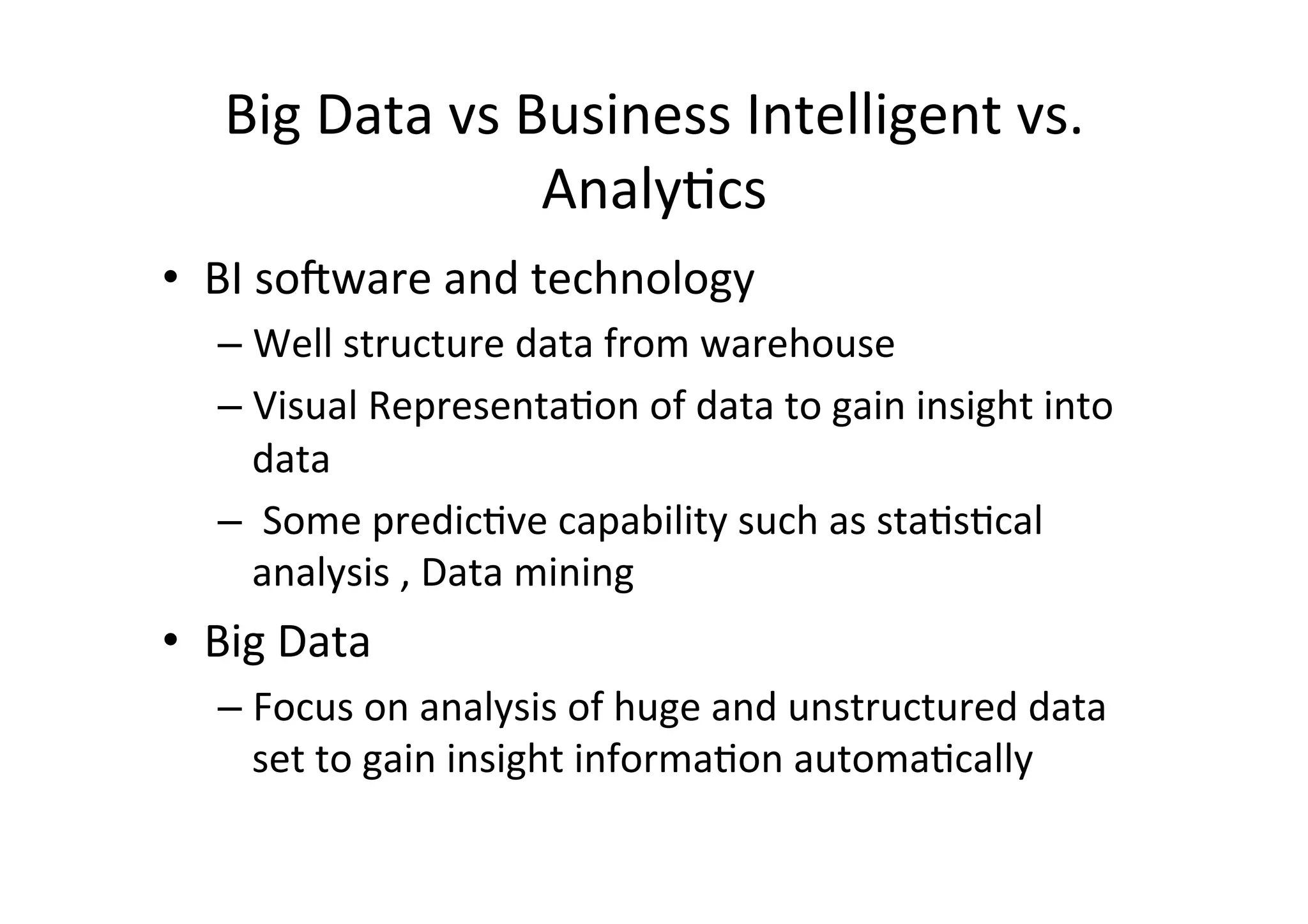 Big Data vs Business Intelligent vs. Analytics

• BI software and technology
  – Well structure data from warehouse
  – Visual Representation of data to gain insight into data
  – Some predictive capability such as statistical analysis , Data mining
• Big Data
  – Focus on analysis of huge and unstructured data set to gain insight information automatically